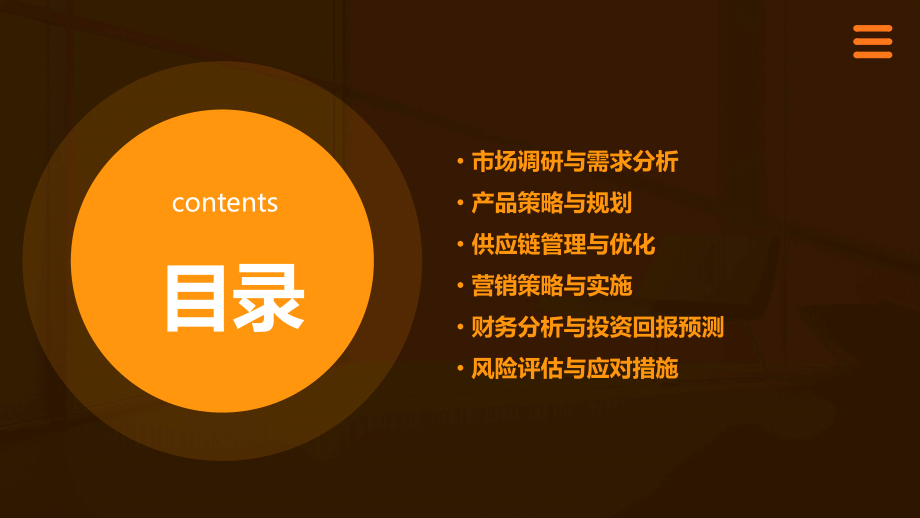 contents

目录

• 市场调研与需求分析
• 产品策略与规划
• 供应链管理与优化
• 营销策略与实施
• 财务分析与投资回报预测
• 风险评估与应对措施